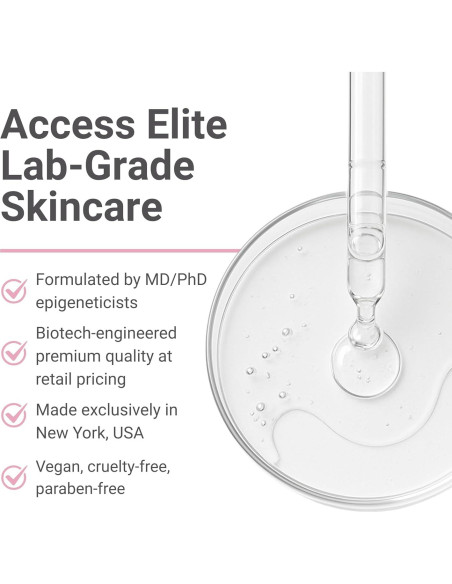 Access Elite Lab-Grade Skincare

Formulated by MD/PhD epigeneticists

Biotech-engineered premium quality at retail pricing

Made exclusively in New York, USA

Vegan, cruelty-free, paraben-free